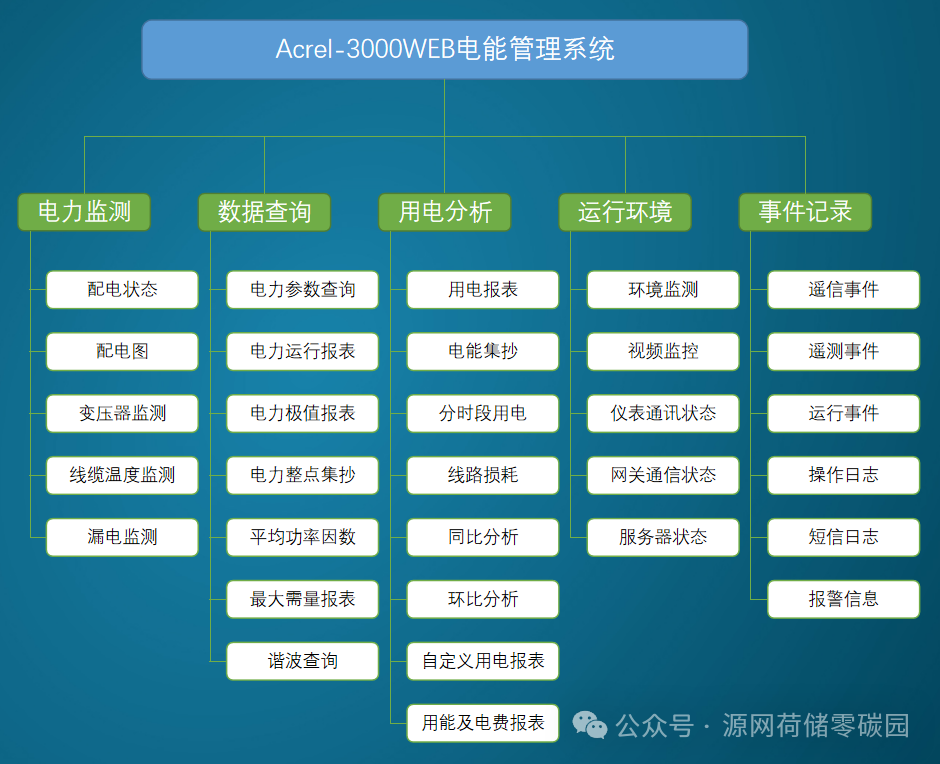 Acrel-3000WEB电能管理系统

电力监测
配电状态
配电图
变压器监测
线缆温度监测
漏电监测

数据查询
电力参数查询
电力运行报表
电力极值报表
电力整点集抄
平均功率因数
最大需量报表
谐波查询

用电分析
用电报表
电能集抄
分时段用电
线路损耗
同比分析
环比分析
自定义用电报表
用能及电费报表

运行环境
环境监测
视频监控
仪表通讯状态
网关通信状态
服务器状态

事件记录
遥信事件
遥测事件
运行事件
操作日志
短信日志
报警信息

公众号 · 源网荷储零碳园